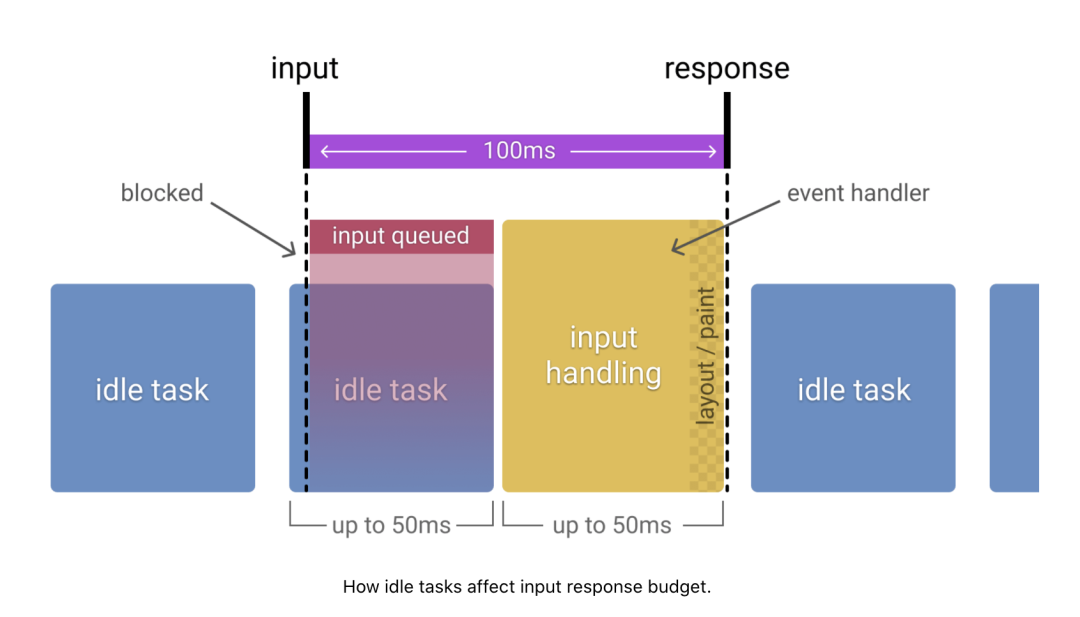 input

response

100ms

blocked

event handler

input queued

idle task

idle task

input handling

layout / paint

idle task

up to 50ms

up to 50ms

How idle tasks affect input response budget.